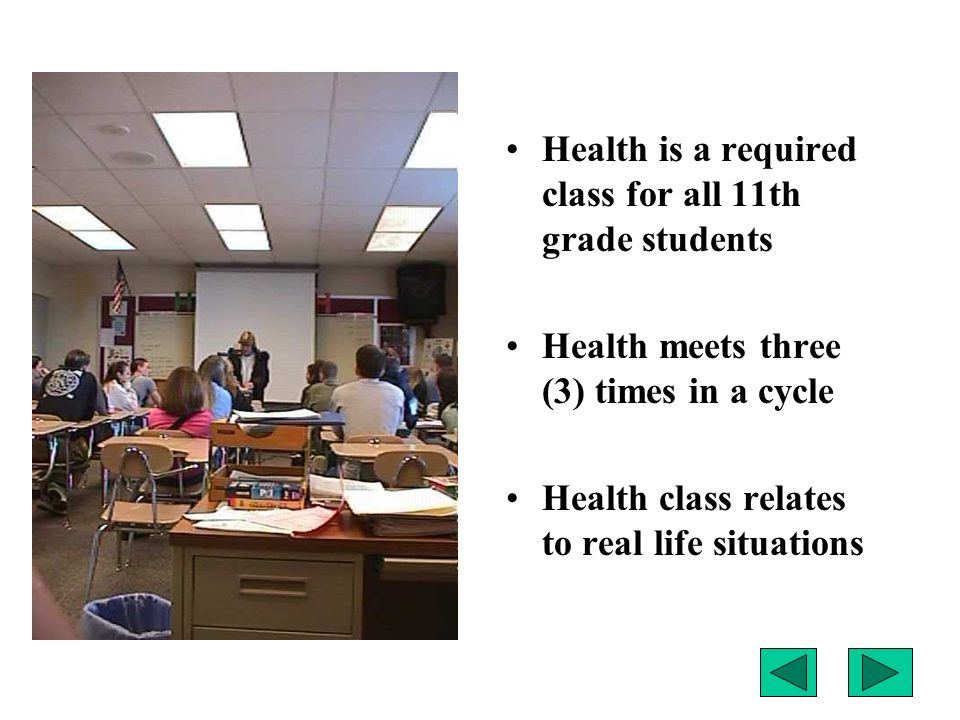 • Health is a required class for all 11th grade students

• Health meets three (3) times in a cycle

• Health class relates to real life situations